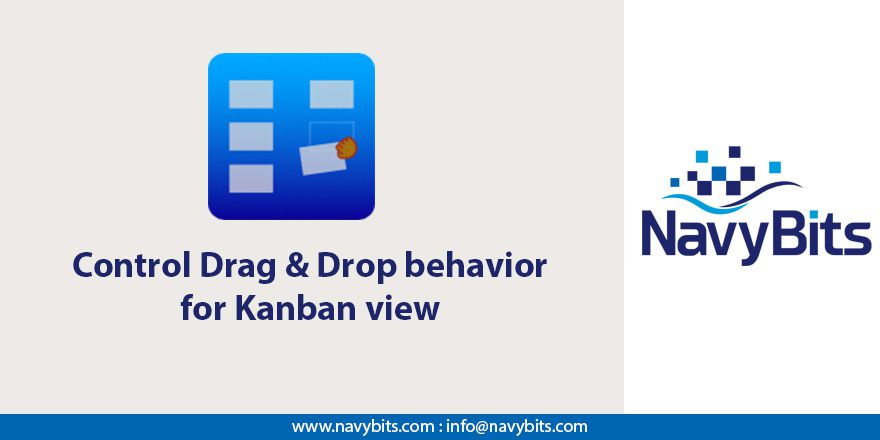 Control Drag & Drop behavior for Kanban view

NavyBits

www.navybits.com : info@navybits.com